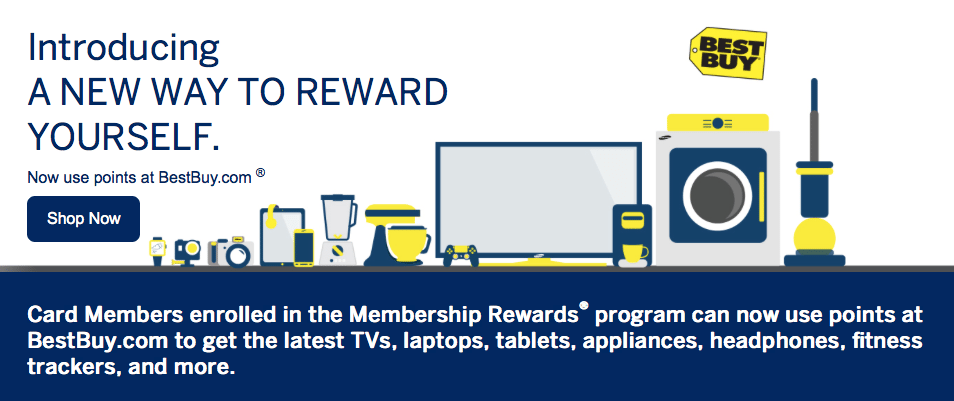 Introducing
A NEW WAY TO REWARD YOURSELF.

Now use points at BestBuy.com ®

Shop Now

BEST BUY

Card Members enrolled in the Membership Rewards® program can now use points at BestBuy.com to get the latest TVs, laptops, tablets, appliances, headphones, fitness trackers, and more.